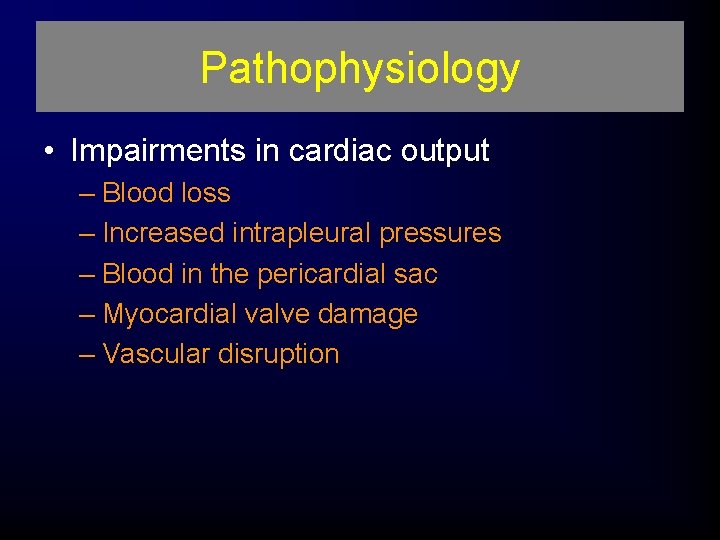 Pathophysiology

• Impairments in cardiac output
– Blood loss
– Increased intrapleural pressures
– Blood in the pericardial sac
– Myocardial valve damage
– Vascular disruption